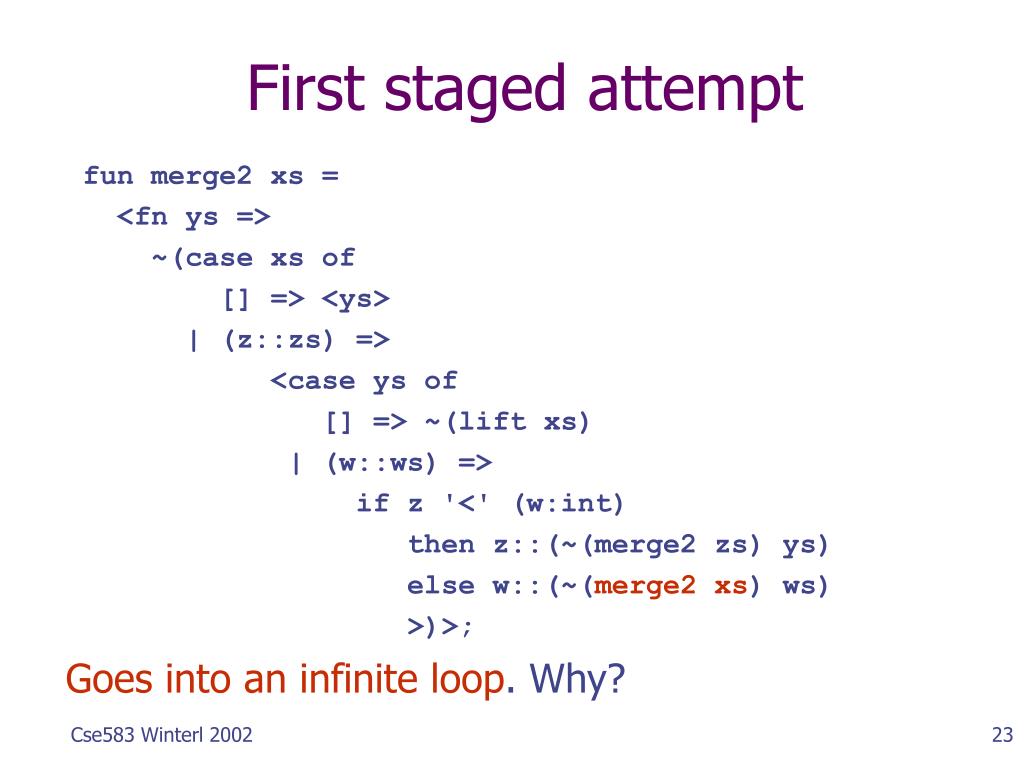 First staged attempt

fun merge2 xs =
  <fn ys =>
    ~(case xs of
        [] => <ys>
      | (z::zs) =>
          <case ys of
             [] => ~(lift xs)
           | (w::ws) =>
               if z '<' (w:int)
                 then z::(~(merge2 zs) ys)
                 else w::(~(merge2 xs) ws)
                 >)>;

Goes into an infinite loop. Why?

Cse583 Winterl 2002

23